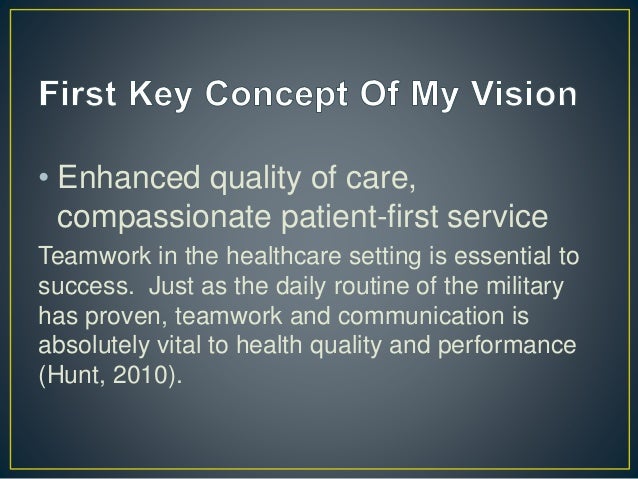 First Key Concept Of My Vision

• Enhanced quality of care, compassionate patient-first service

Teamwork in the healthcare setting is essential to success. Just as the daily routine of the military has proven, teamwork and communication is absolutely vital to health quality and performance (Hunt, 2010).